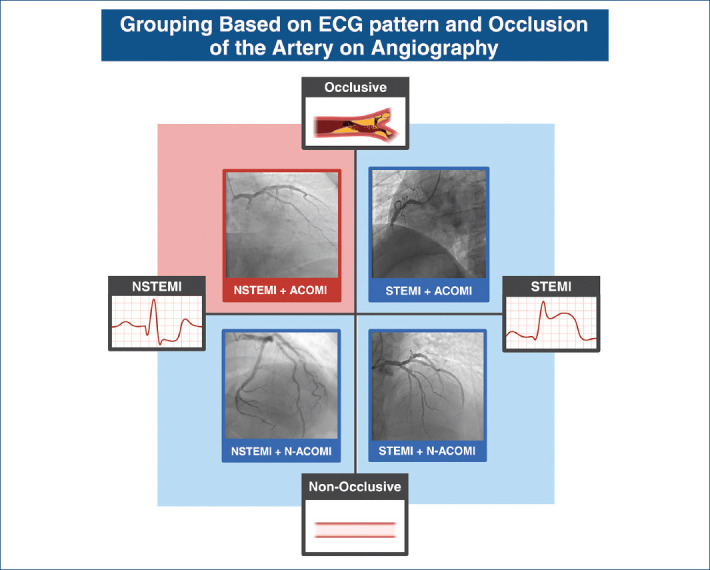 Grouping Based on ECG pattern and Occlusion of the Artery on Angiography

Occlusive

NSTEMI + ACOMI

STEMI + ACOMI

NSTEMI

STEMI

NSTEMI + N-ACOMI

STEMI + N-ACOMI

Non-Occlusive